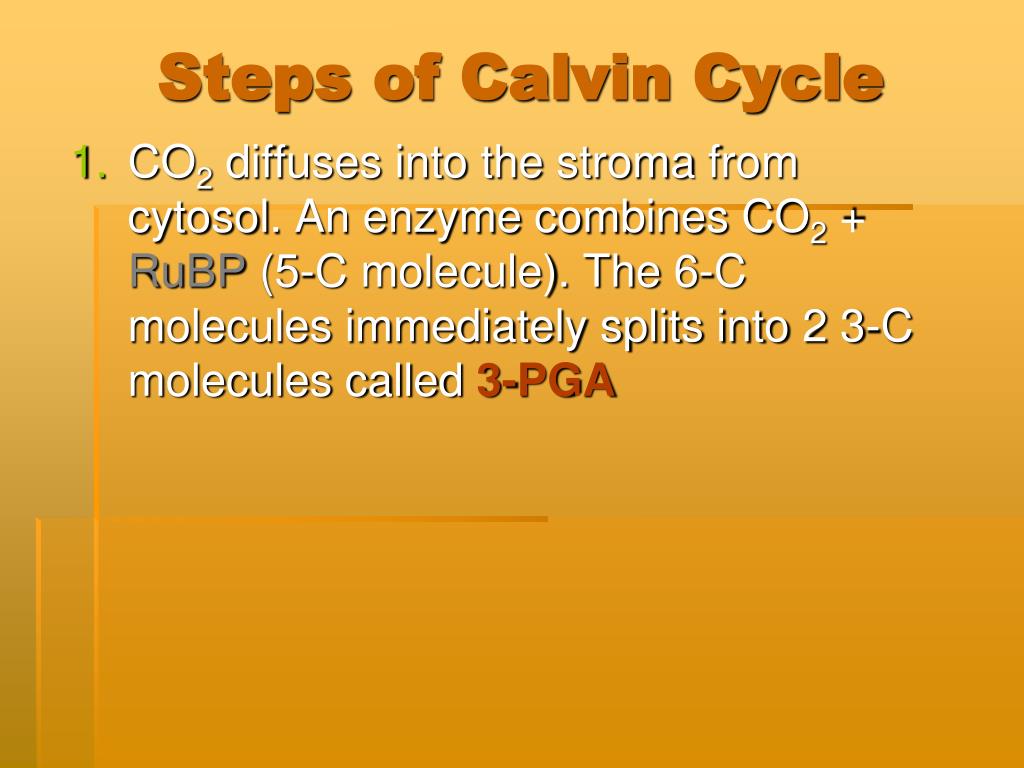 Steps of Calvin Cycle

1. $CO_2$ diffuses into the stroma from cytosol. An enzyme combines $CO_2$ + RuBP (5-C molecule). The 6-C molecules immediately splits into 2 3-C molecules called 3-PGA